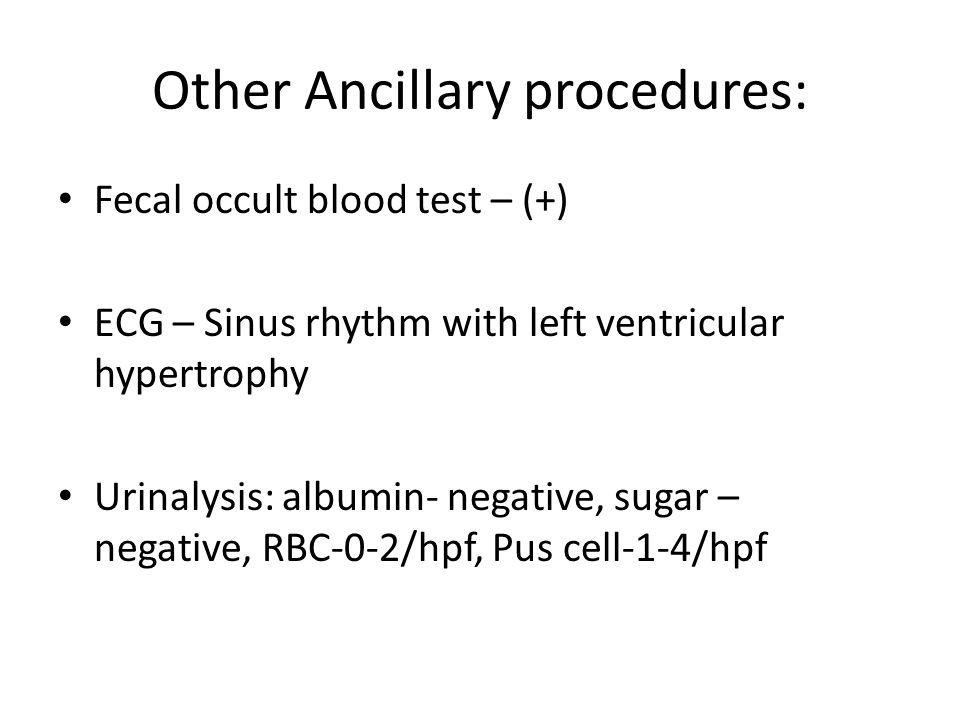 Other Ancillary procedures:

• Fecal occult blood test – (+)

• ECG – Sinus rhythm with left ventricular hypertrophy

• Urinalysis: albumin- negative, sugar – negative, RBC-0-2/hpf, Pus cell-1-4/hpf